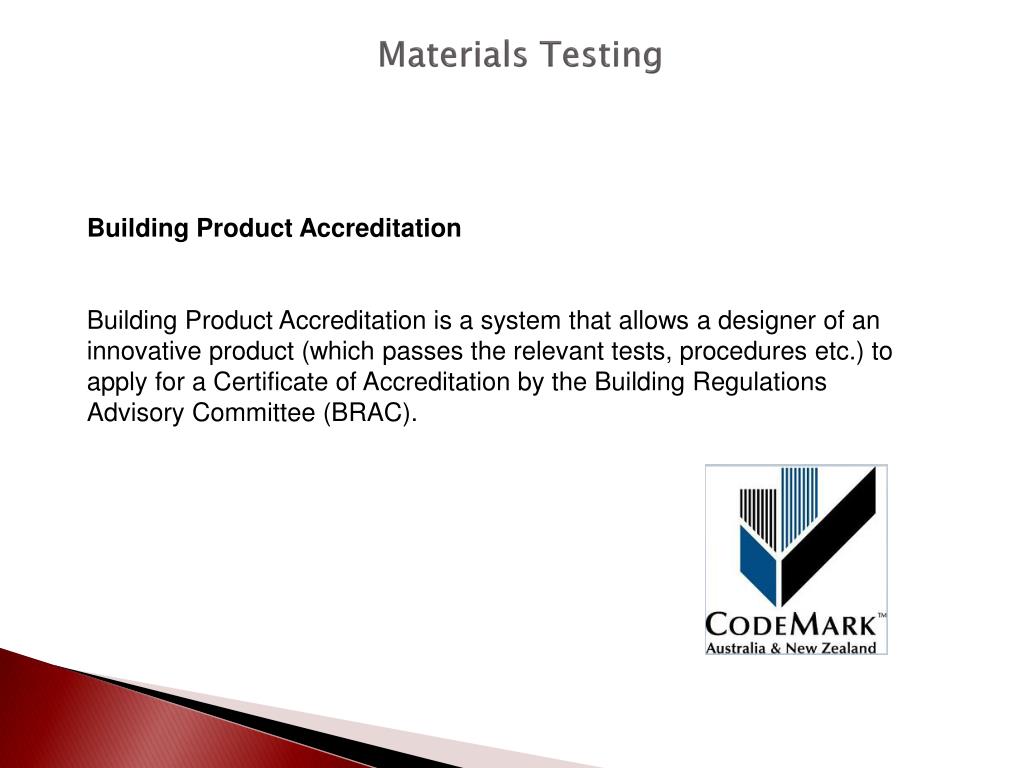 Materials Testing

Building Product Accreditation

Building Product Accreditation is a system that allows a designer of an innovative product (which passes the relevant tests, procedures etc.) to apply for a Certificate of Accreditation by the Building Regulations Advisory Committee (BRAC).

CODEMARK™
Australia & New Zealand